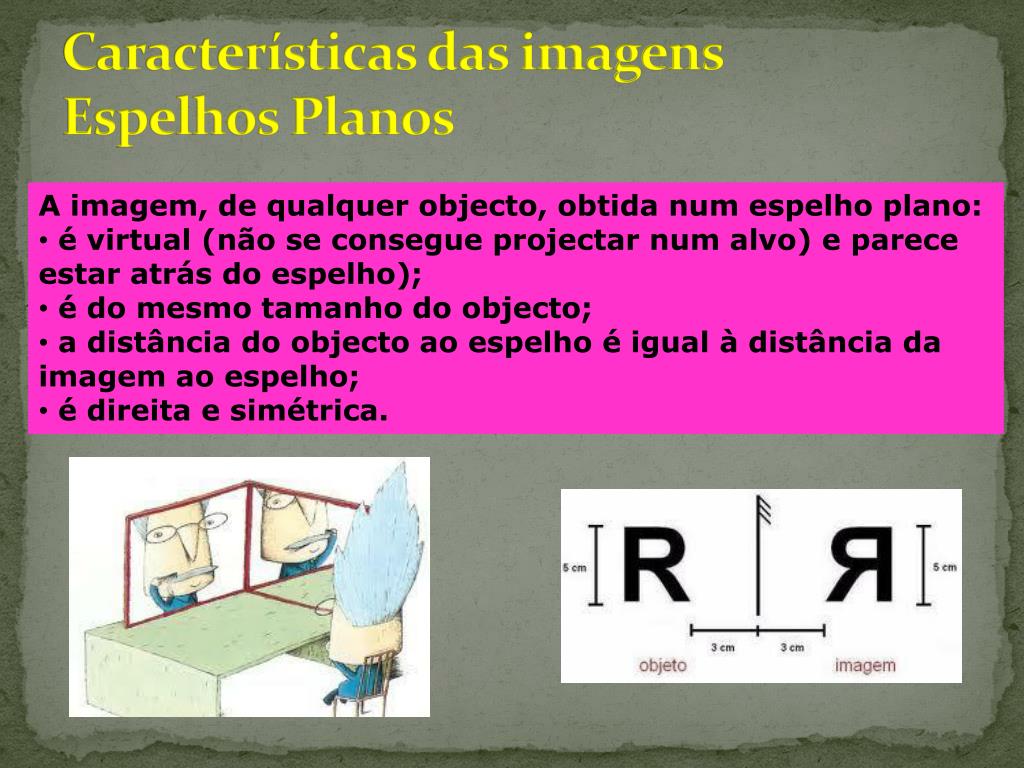 Características das imagens Espelhos Planos

A imagem, de qualquer objecto, obtida num espelho plano:
• é virtual (não se consegue projectar num alvo) e parece estar atrás do espelho);
• é do mesmo tamanho do objecto;
• a distância do objecto ao espelho é igual à distância da imagem ao espelho;
• é direita e simétrica.

5 cm
R
Я
5 cm
3 cm
3 cm
objeto
imagem